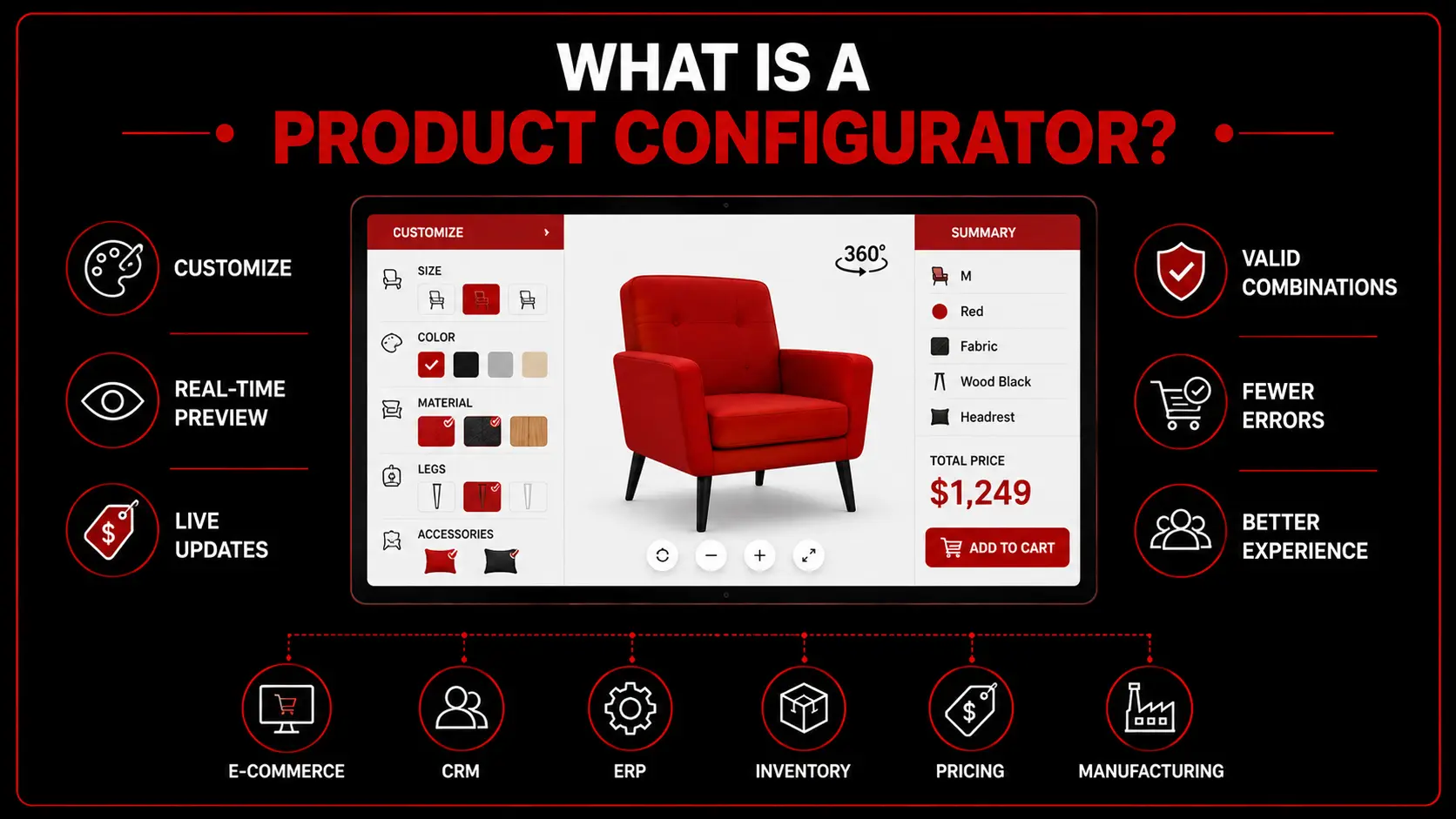 WHAT IS A
PRODUCT CONFIGURATOR?

CUSTOMIZE

REAL-TIME PREVIEW

LIVE UPDATES

CUSTOMIZE

SIZE

COLOR

MATERIAL

LEGS

ACCESSORIES

360°

SUMMARY

M

Red

Fabric

Wood Black

Headrest

TOTAL PRICE

$1,249

ADD TO CART

VALID COMBINATIONS

FEWER ERRORS

BETTER EXPERIENCE

E-COMMERCE

CRM

ERP

INVENTORY

PRICING

MANUFACTURING